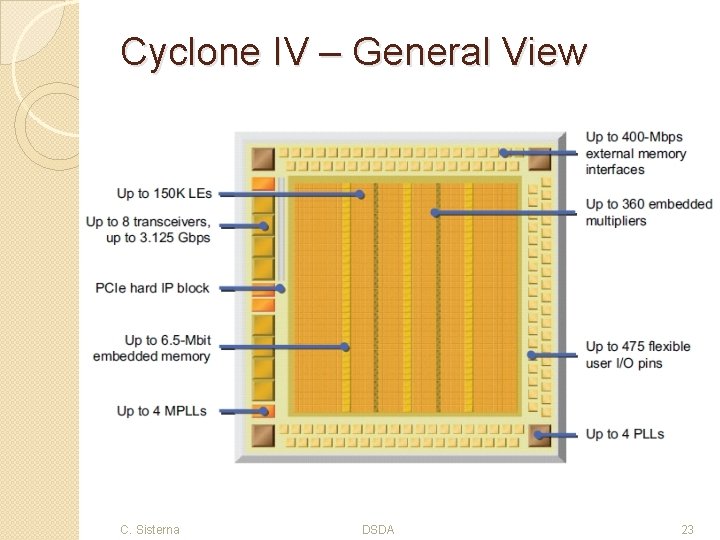 Cyclone IV – General View

Up to 150K LEs

Up to 8 transceivers, up to 3.125 Gbps

PCIe hard IP block

Up to 6.5-Mbit embedded memory

Up to 4 MPLLs

Up to 400-Mbps external memory interfaces

Up to 360 embedded multipliers

Up to 475 flexible user I/O pins

Up to 4 PLLs

C. Sisterna

DSDA

23